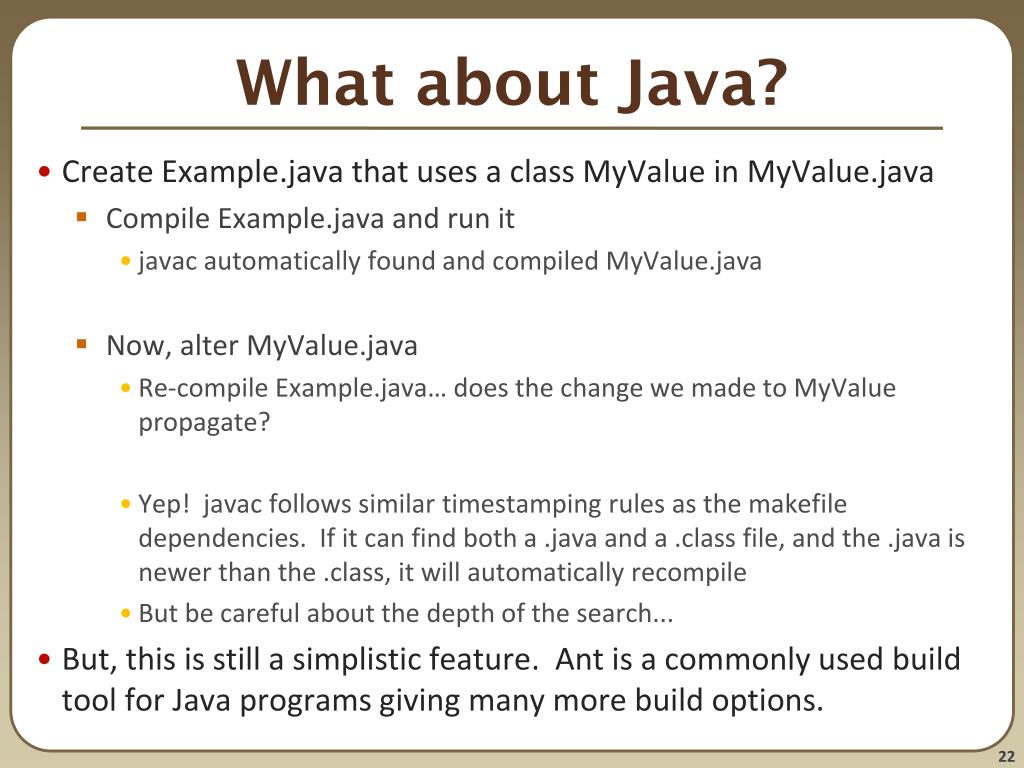 What about Java?

• Create Example.java that uses a class MyValue in MyValue.java

▪ Compile Example.java and run it

• javac automatically found and compiled MyValue.java

▪ Now, alter MyValue.java

• Re-compile Example.java… does the change we made to MyValue propagate?

• Yep!  javac follows similar timestamping rules as the makefile dependencies.  If it can find both a .java and a .class file, and the .java is newer than the .class, it will automatically recompile

• But be careful about the depth of the search...

• But, this is still a simplistic feature.  Ant is a commonly used build tool for Java programs giving many more build options.

22